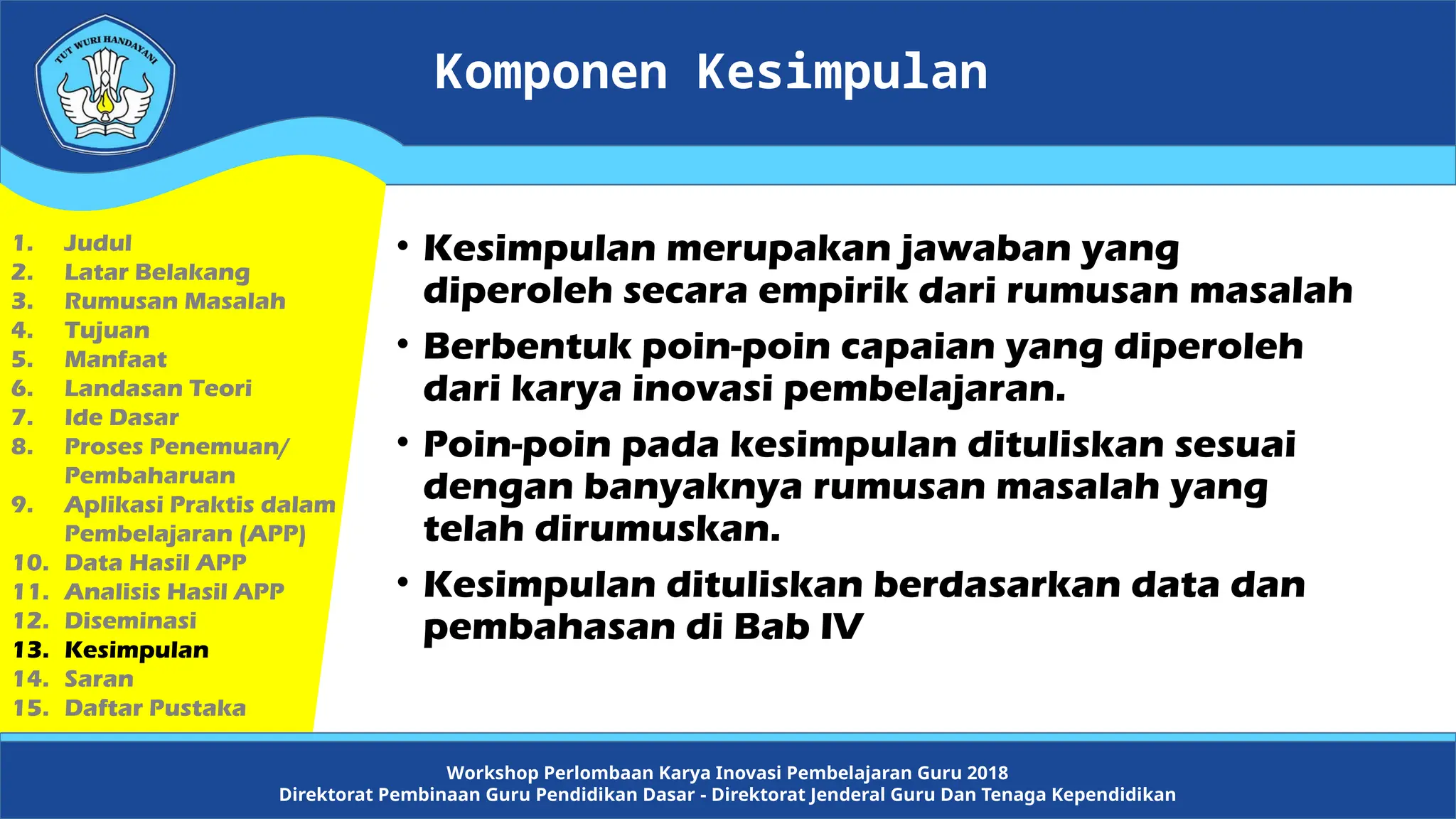 TUT WURI HANDAYANI

Komponen Kesimpulan

1. Judul
2. Latar Belakang
3. Rumusan Masalah
4. Tujuan
5. Manfaat
6. Landasan Teori
7. Ide Dasar
8. Proses Penemuan/ Pembaharuan
9. Aplikasi Praktis dalam Pembelajaran (APP)
10. Data Hasil APP
11. Analisis Hasil APP
12. Diseminasi
13. Kesimpulan
14. Saran
15. Daftar Pustaka

• Kesimpulan merupakan jawaban yang diperoleh secara empirik dari rumusan masalah
• Berbentuk poin-poin capaian yang diperoleh dari karya inovasi pembelajaran.
• Poin-poin pada kesimpulan dituliskan sesuai dengan banyaknya rumusan masalah yang telah dirumuskan.
• Kesimpulan dituliskan berdasarkan data dan pembahasan di Bab IV

Workshop Perlombaan Karya Inovasi Pembelajaran Guru 2018
Direktorat Pembinaan Guru Pendidikan Dasar - Direktorat Jenderal Guru Dan Tenaga Kependidikan